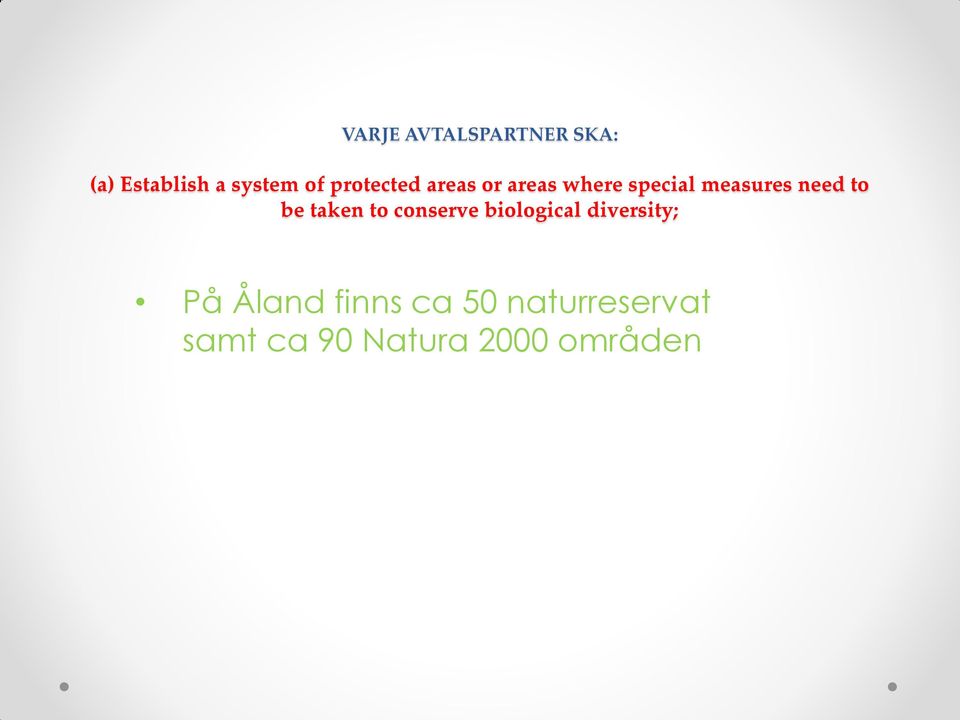 VARJE AVTALSPARTNER SKA:

(a) Establish a system of protected areas or areas where special measures need to be taken to conserve biological diversity;

• På Åland finns ca 50 naturreservat samt ca 90 Natura 2000 områden